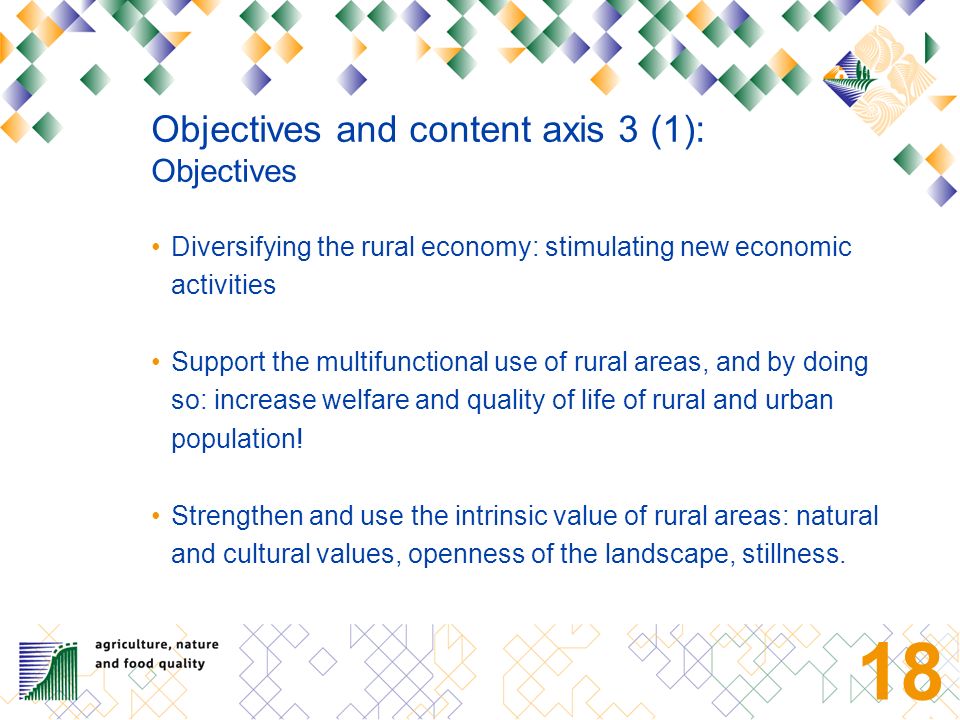 Objectives and content axis 3 (1):
Objectives

• Diversifying the rural economy: stimulating new economic activities

• Support the multifunctional use of rural areas, and by doing so: increase welfare and quality of life of rural and urban population!

• Strengthen and use the intrinsic value of rural areas: natural and cultural values, openness of the landscape, stillness.

agriculture, nature and food quality

18